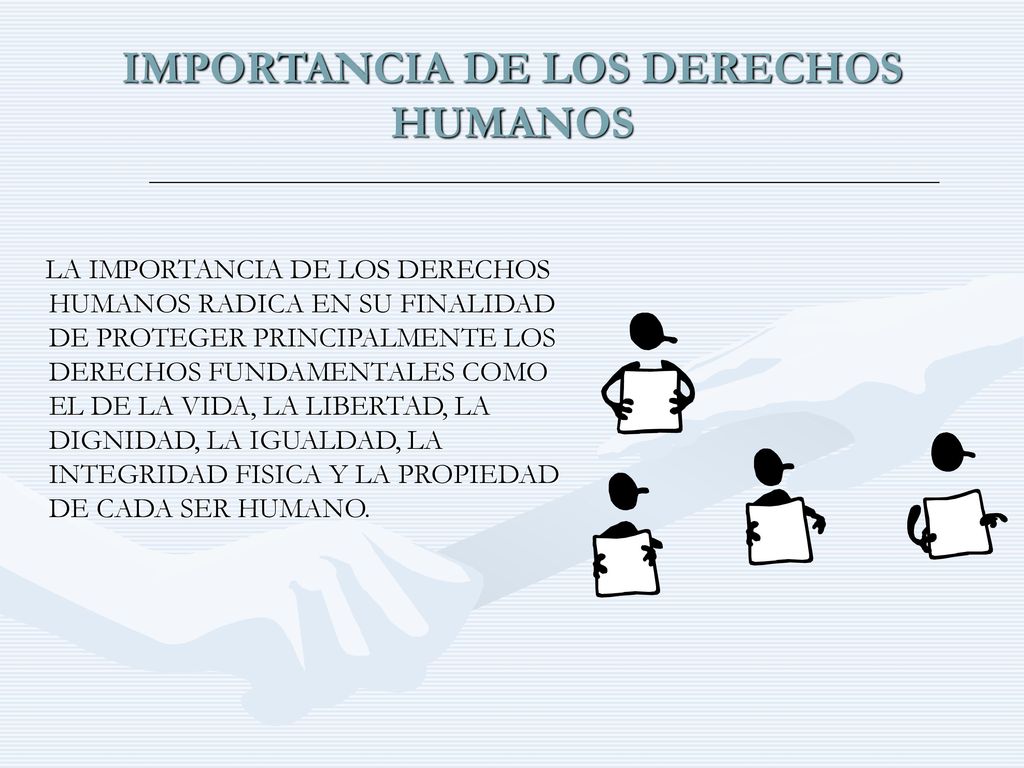 IMPORTANCIA DE LOS DERECHOS HUMANOS

LA IMPORTANCIA DE LOS DERECHOS HUMANOS RADICA EN SU FINALIDAD DE PROTEGER PRINCIPALMENTE LOS DERECHOS FUNDAMENTALES COMO EL DE LA VIDA, LA LIBERTAD, LA DIGNIDAD, LA IGUALDAD, LA INTEGRIDAD FISICA Y LA PROPIEDAD DE CADA SER HUMANO.